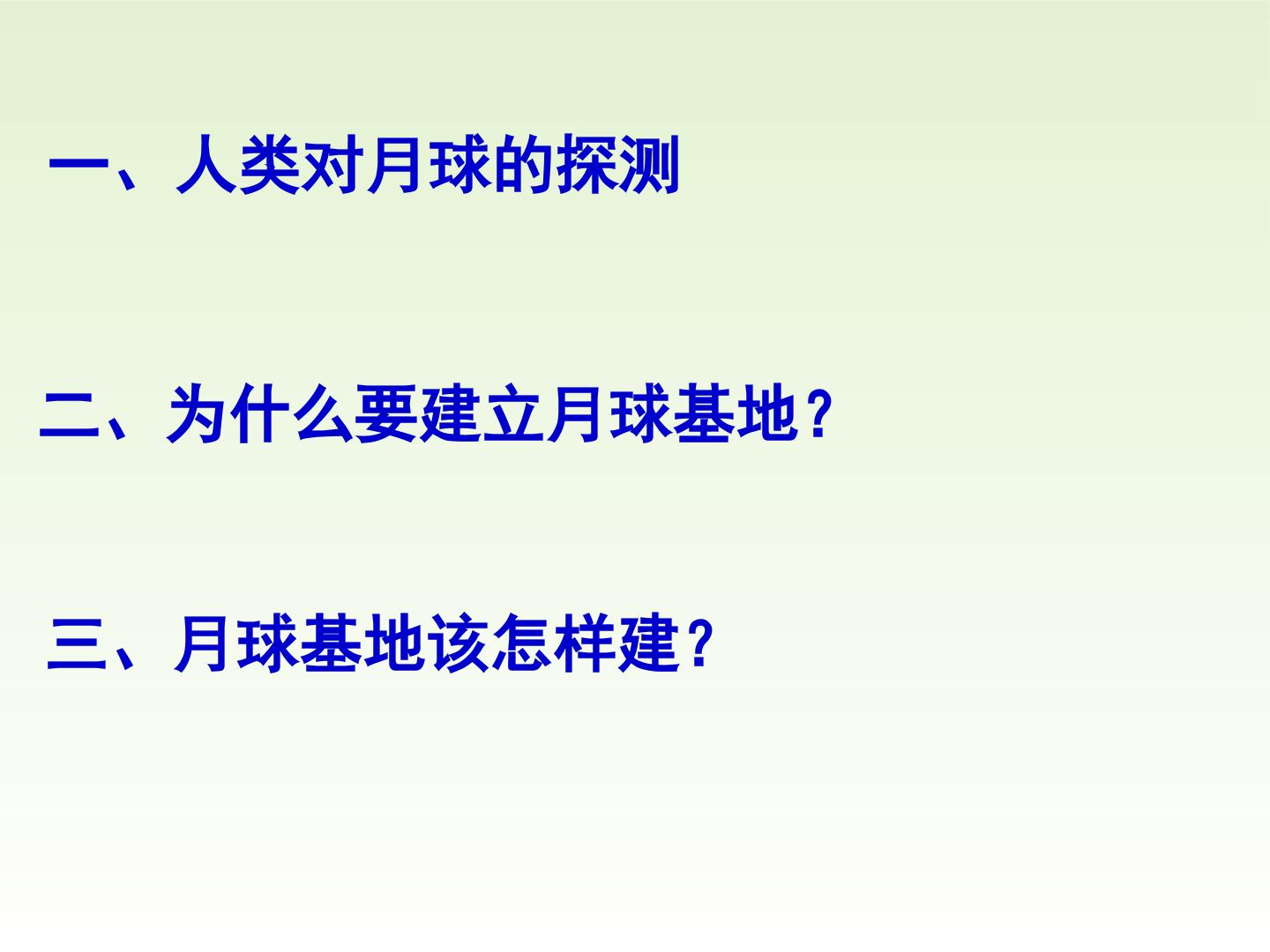 一、人类对月球的探测

二、为什么要建立月球基地？

三、月球基地该怎样建？